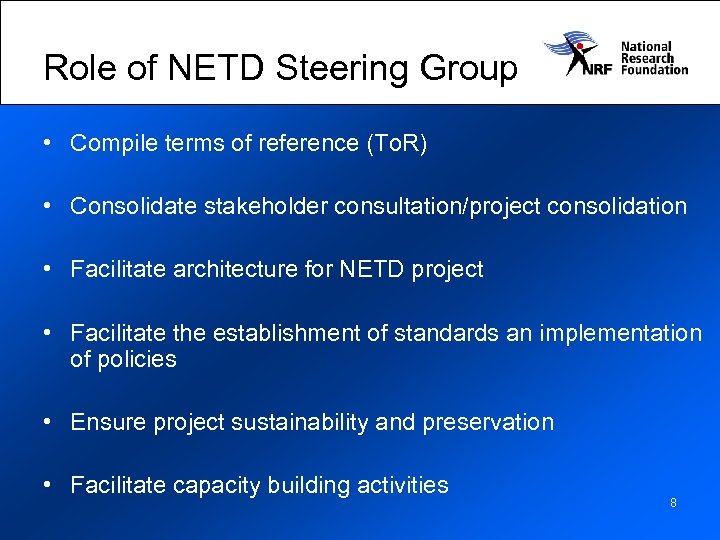 Role of NETD Steering Group

NRF National Research Foundation

• Compile terms of reference (ToR)

• Consolidate stakeholder consultation/project consolidation

• Facilitate architecture for NETD project

• Facilitate the establishment of standards an implementation of policies

• Ensure project sustainability and preservation

• Facilitate capacity building activities

8